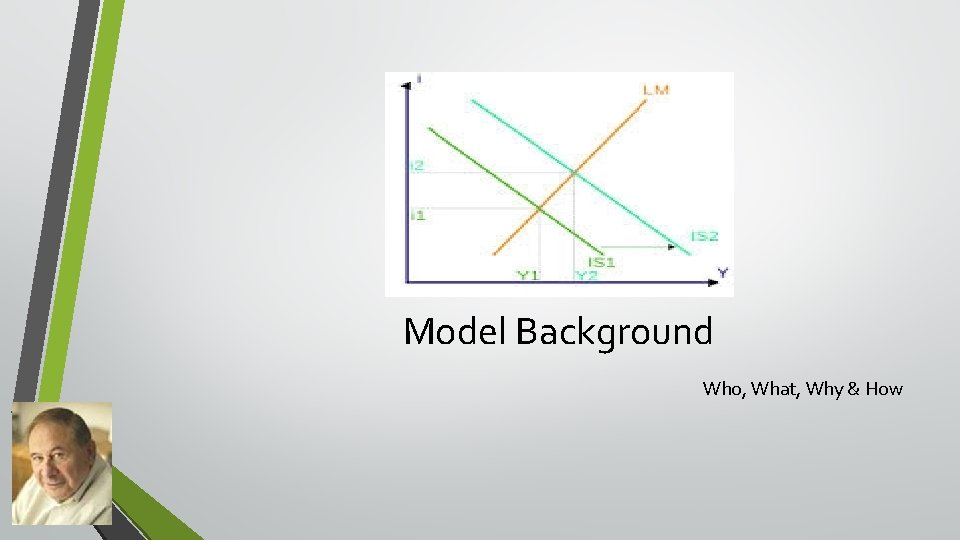 i
LM
i2
i1
IS2
IS1
Y1
Y2
Y

Model Background

Who, What, Why & How